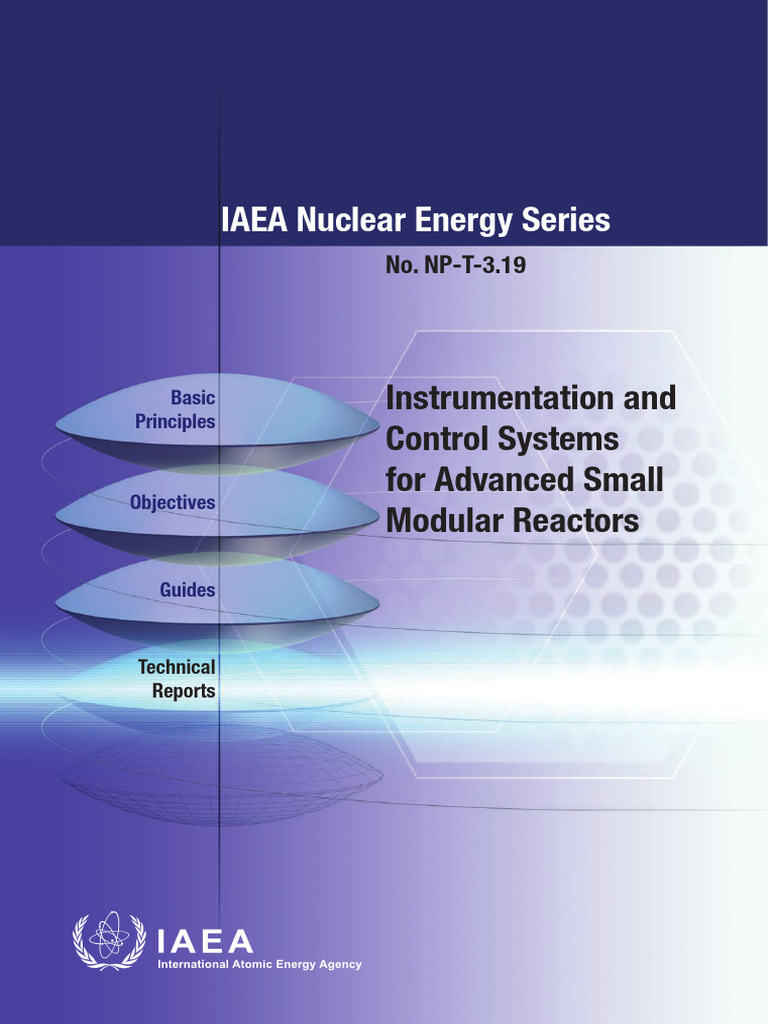 IAEA Nuclear Energy Series

No. NP-T-3.19

Basic Principles

Objectives

Guides

Technical Reports

Instrumentation and Control Systems for Advanced Small Modular Reactors

IAEA

International Atomic Energy Agency